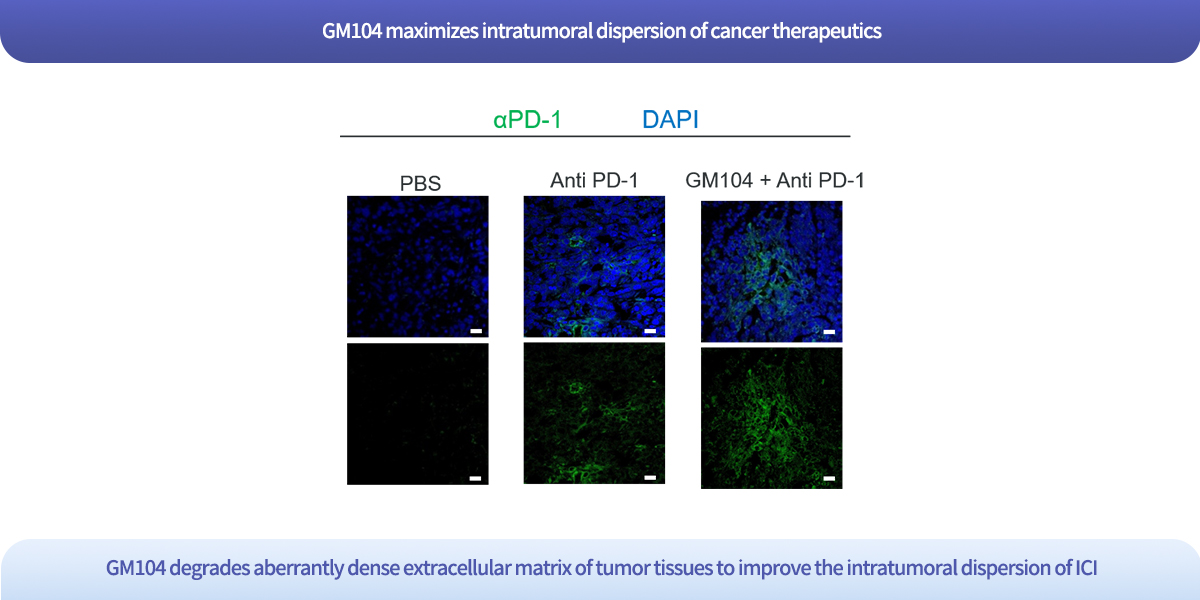 GM104 maximizes intratumoral dispersion of cancer therapeutics

αPD-1 DAPI

PBS

Anti PD-1

GM104 + Anti PD-1

GM104 degrades aberrantly dense extracellular matrix of tumor tissues to improve the intratumoral dispersion of ICI